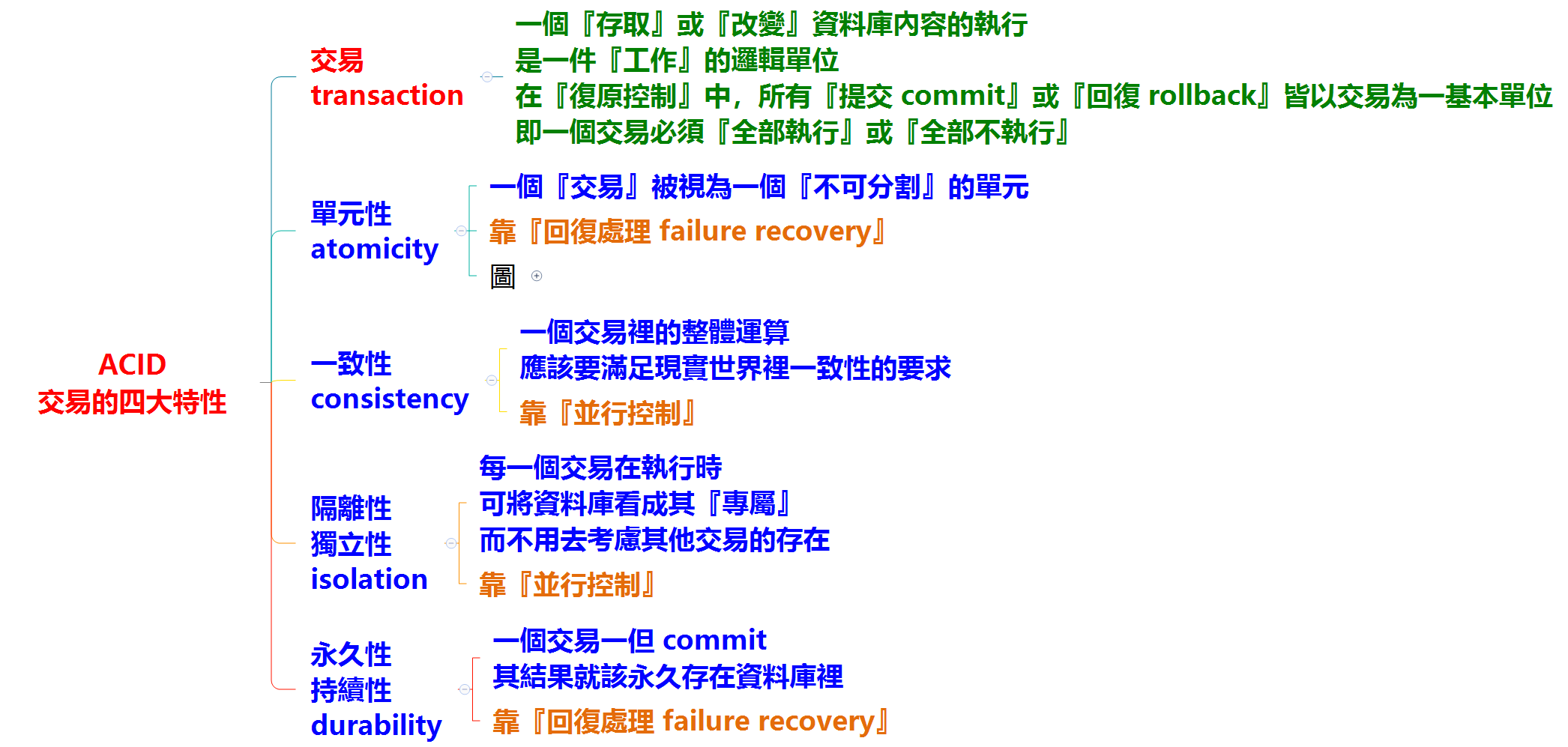 ACID
交易的四大特性

交易
transaction

一個『存取』或『改變』資料庫內容的執行
是一件『工作』的邏輯單位
在『復原控制』中，所有『提交 commit』或『回復 rollback』皆以交易為一基本單位
即一個交易必須『全部執行』或『全部不執行』

單元性
atomicity

一個『交易』被視為一個『不可分割』的單元
靠『回復處理 failure recovery』
圖

一致性
consistency

一個交易裡的整體運算
應該要滿足現實世界裡一致性的要求
靠『並行控制』

隔離性
獨立性
isolation

每一個交易在執行時
可將資料庫看成其『專屬』
而不用去考慮其他交易的存在
靠『並行控制』

永久性
持續性
durability

一個交易一但 commit
其結果就該永久存在資料庫裡
靠『回復處理 failure recovery』